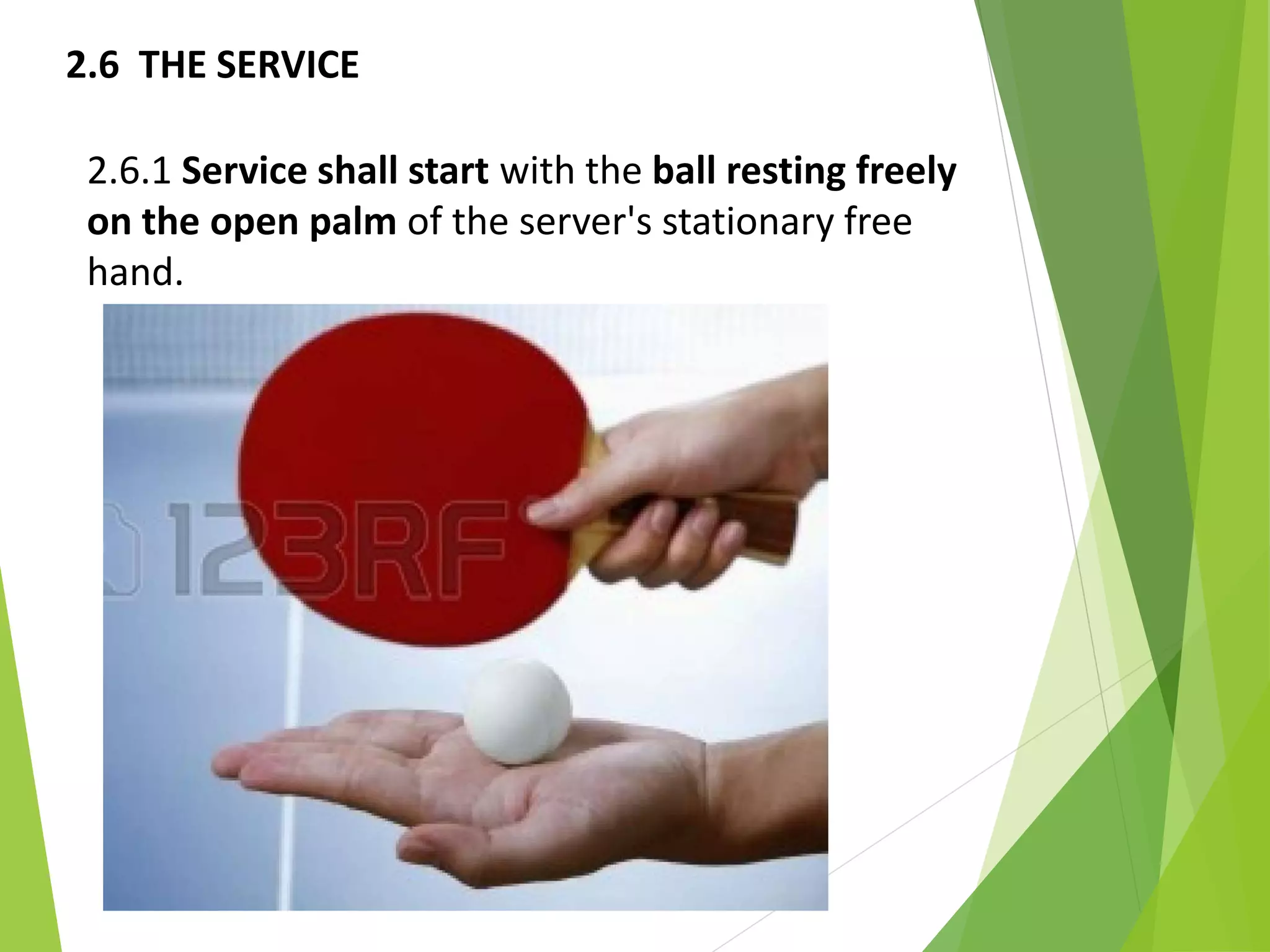 2.6 THE SERVICE

2.6.1 Service shall start with the ball resting freely on the open palm of the server's stationary free hand.

123RF